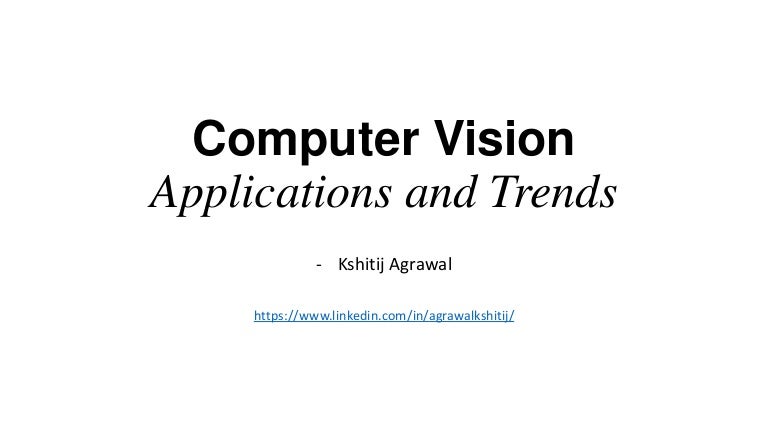 Computer Vision
Applications and Trends

- Kshitij Agrawal

https://www.linkedin.com/in/agrawalkshitij/